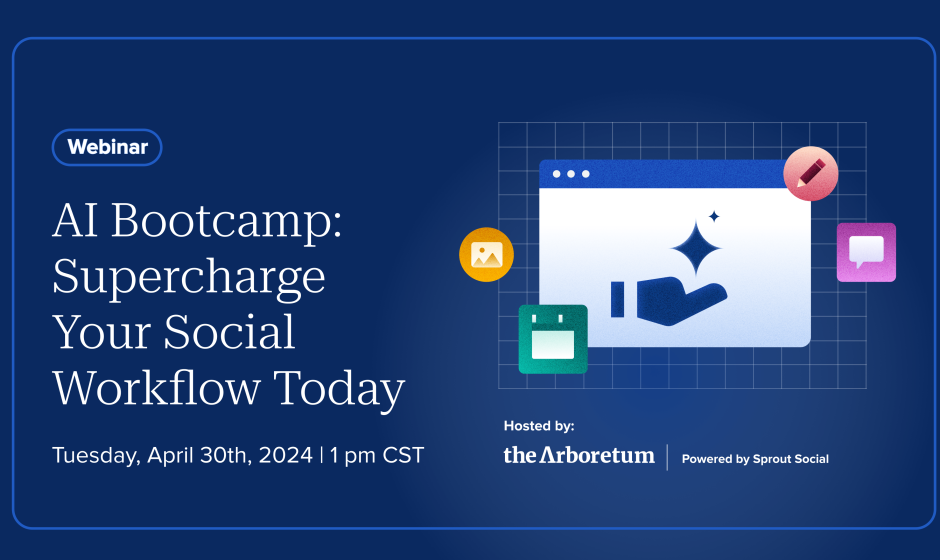 Webinar

AI Bootcamp: Supercharge Your Social Workflow Today

Tuesday, April 30th, 2024 | 1 pm CST

Hosted by:

the Arboretum | Powered by Sprout Social